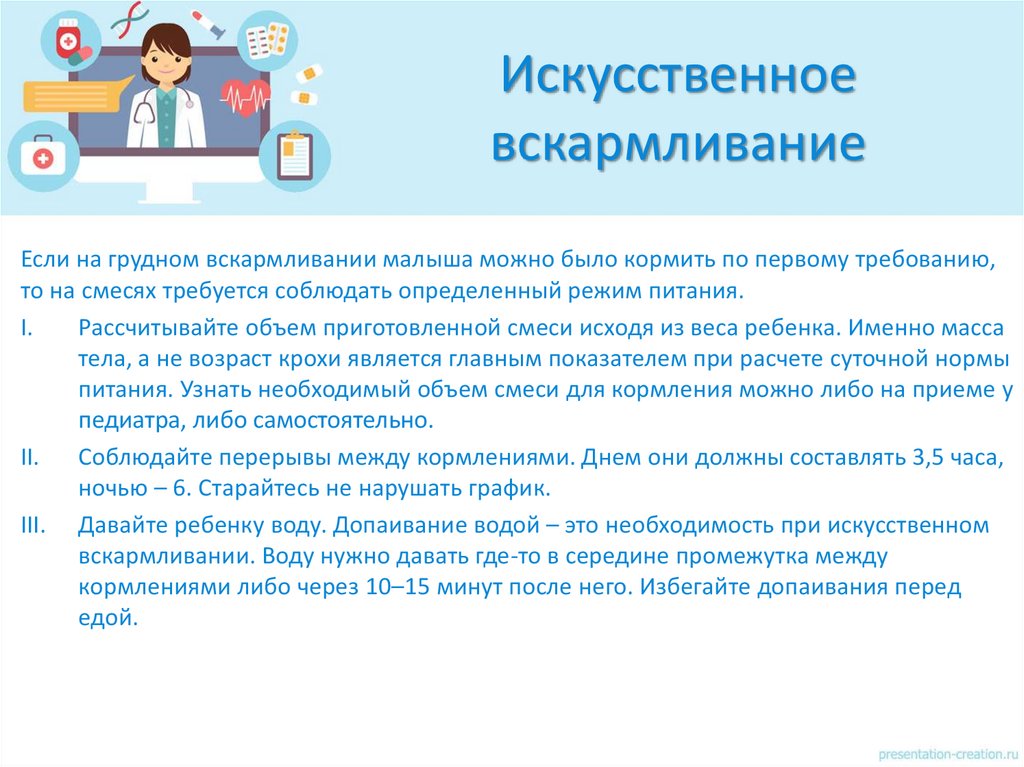 Искусственное вскармливание

Если на грудном вскармливании малыша можно было кормить по первому требованию, то на смесях требуется соблюдать определенный режим питания.

I. Рассчитывайте объем приготовленной смеси исходя из веса ребенка. Именно масса тела, а не возраст крохи является главным показателем при расчете суточной нормы питания. Узнать необходимый объем смеси для кормления можно либо на приеме у педиатра, либо самостоятельно.

II. Соблюдайте перерывы между кормлениями. Днем они должны составлять 3,5 часа, ночью – 6. Старайтесь не нарушать график.

III. Давайте ребенку воду. Допаивание водой – это необходимость при искусственном вскармливании. Воду нужно давать где-то в середине промежутка между кормлениями либо через 10–15 минут после него. Избегайте допаивания перед едой.

presentation-creation.ru